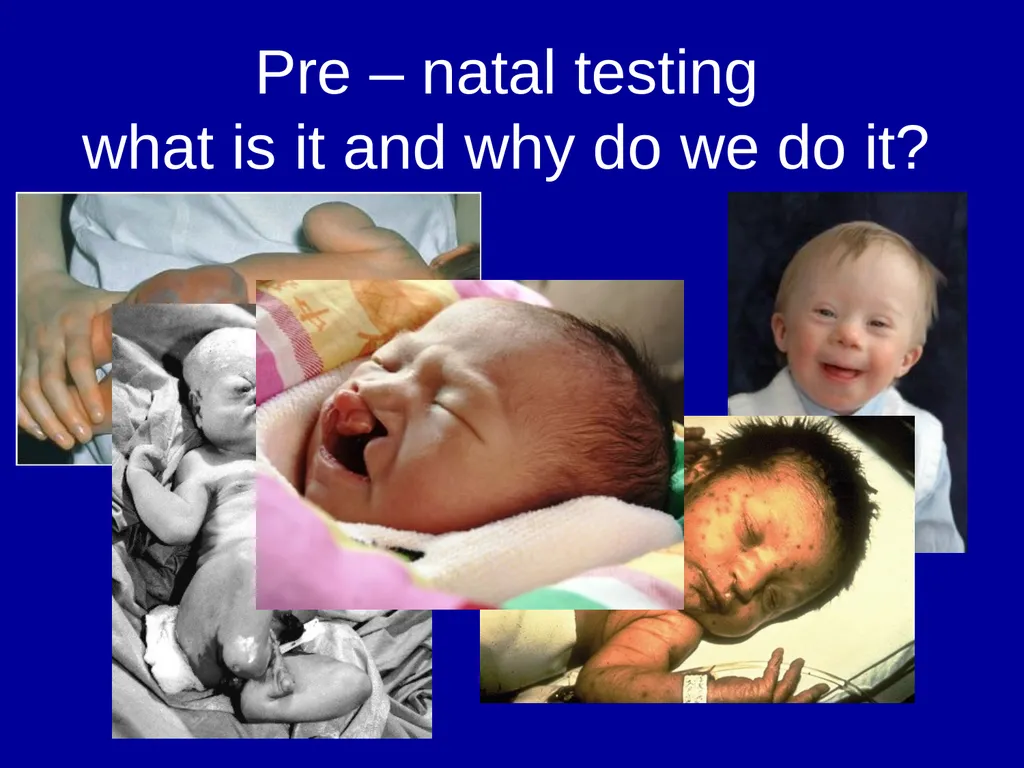 Pre – natal testing
what is it and why do we do it?